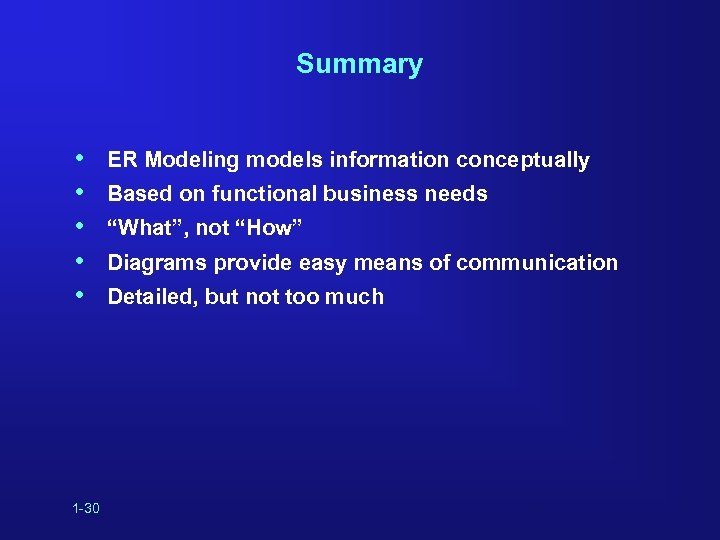 Summary

• ER Modeling models information conceptually
• Based on functional business needs
• “What”, not “How”
• Diagrams provide easy means of communication
• Detailed, but not too much

1-30